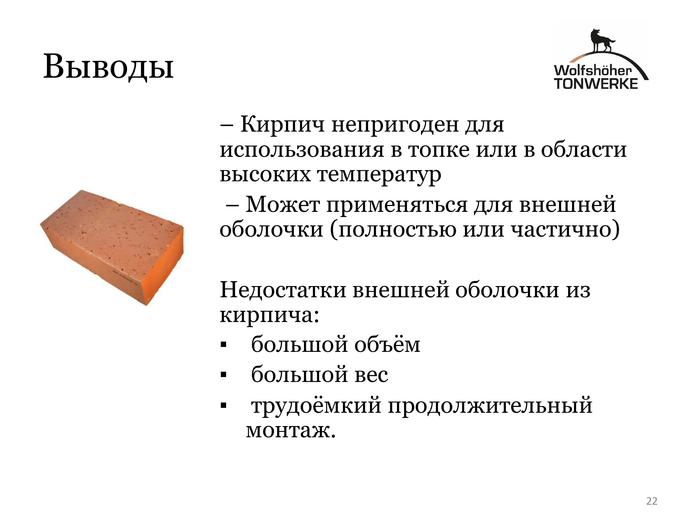 Выводы

Wolfshöher
TONWERKE

– Кирпич непригоден для использования в топке или в области высоких температур

– Может применяться для внешней оболочки (полностью или частично)

Недостатки внешней оболочки из кирпича:

▪ большой объём
▪ большой вес
▪ трудоёмкий продолжительный монтаж.

22